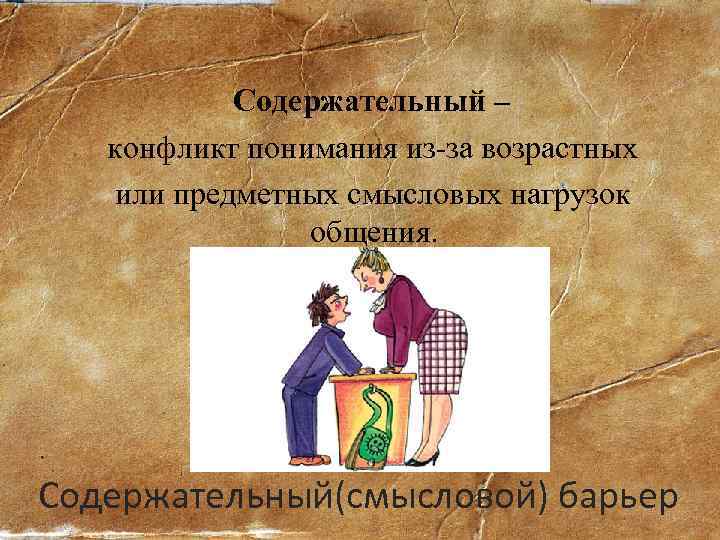 Содержательный –
конфликт понимания из-за возрастных или предметных смысловых нагрузок общения.

Содержательный(смысловой) барьер